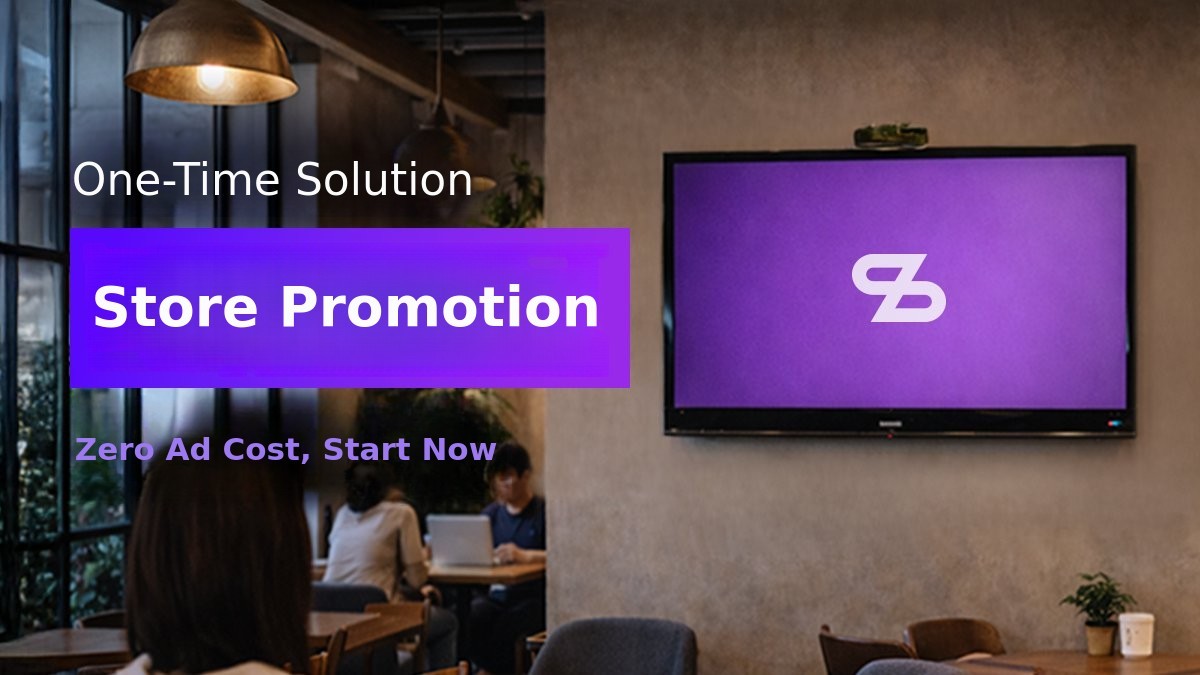 One-Time Solution

Store Promotion

Zero Ad Cost, Start Now